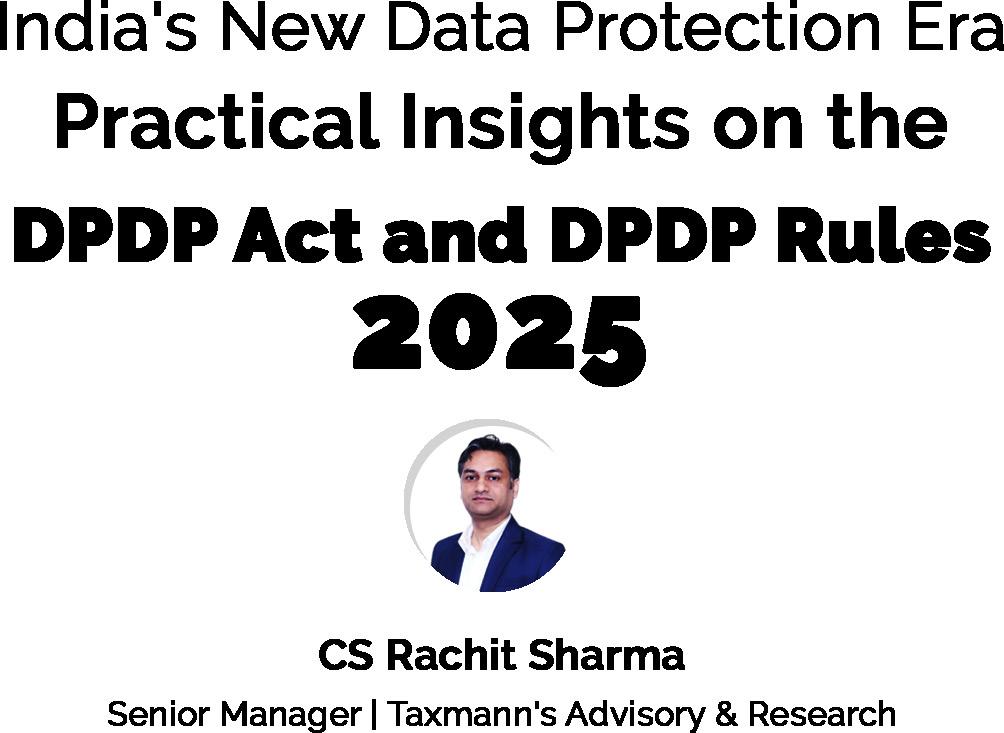 India's New Data Protection Era
Practical Insights on the
DPDP Act and DPDP Rules
2025

CS Rachit Sharma
Senior Manager | Taxmann's Advisory & Research